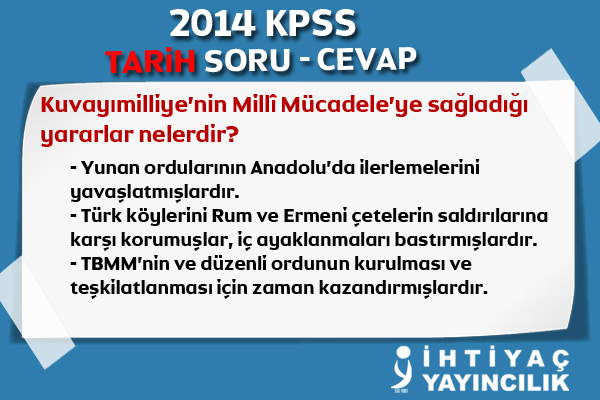 2014 KPSS
TARİH SORU - CEVAP

Kuvayımilliye'nin Millî Mücadele'ye sağladığı yararlar nelerdir?

- Yunan ordularının Anadolu'da ilerlemelerini yavaşlatmışlardır.
- Türk köylerini Rum ve Ermeni çetelerin saldırılarına karşı korumuşlar, iç ayaklanmaları bastırmışlardır.
- TBMM'nin ve düzenli ordunun kurulması ve teşkilatlanması için zaman kazandırmışlardır.

İHTİYAÇ YAYINCILIK